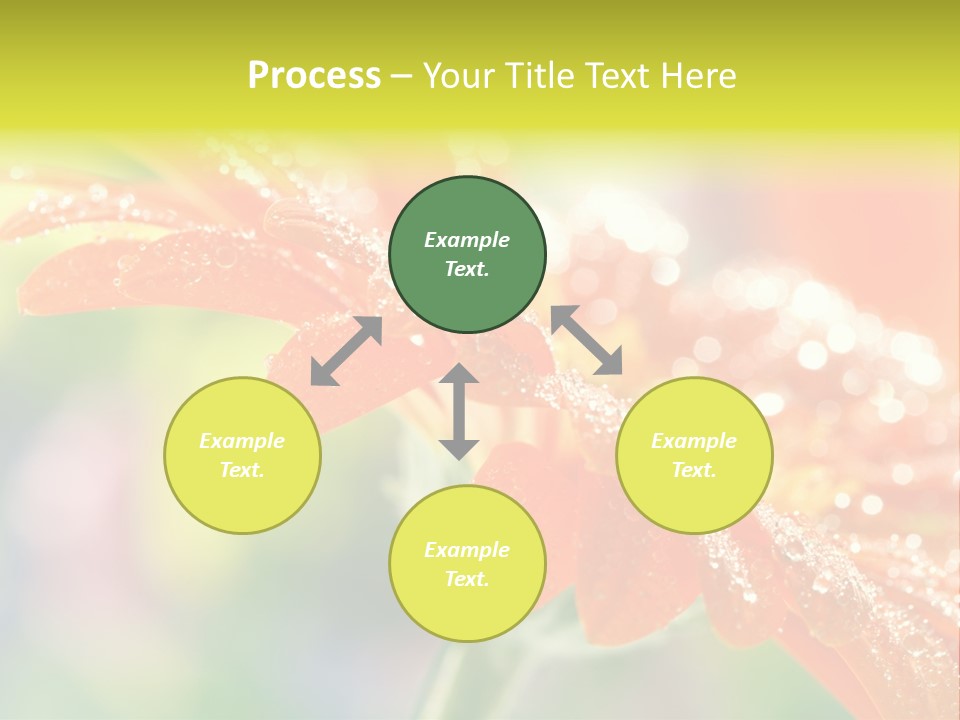 Process – Your Title Text Here

Example Text.

Example Text.

Example Text.

Example Text.